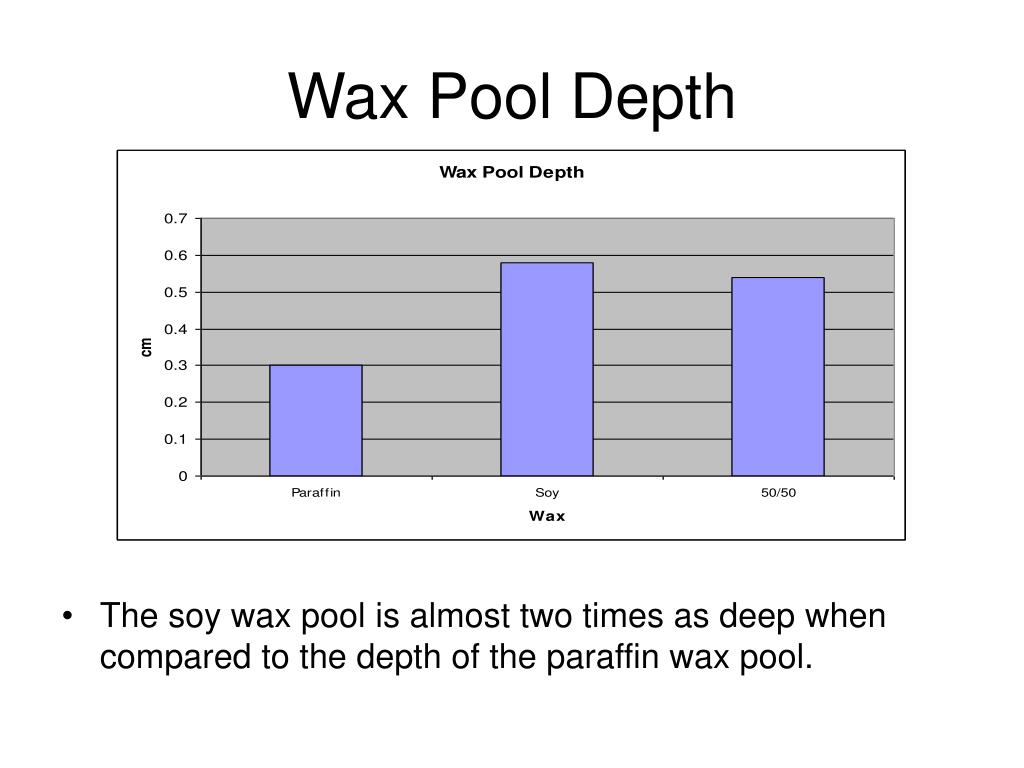 Wax Pool Depth

Wax Pool Depth

0.7
0.6
0.5
0.4
0.3
0.2
0.1
0

cm

Paraffin
Soy
50/50

Wax

• The soy wax pool is almost two times as deep when compared to the depth of the paraffin wax pool.